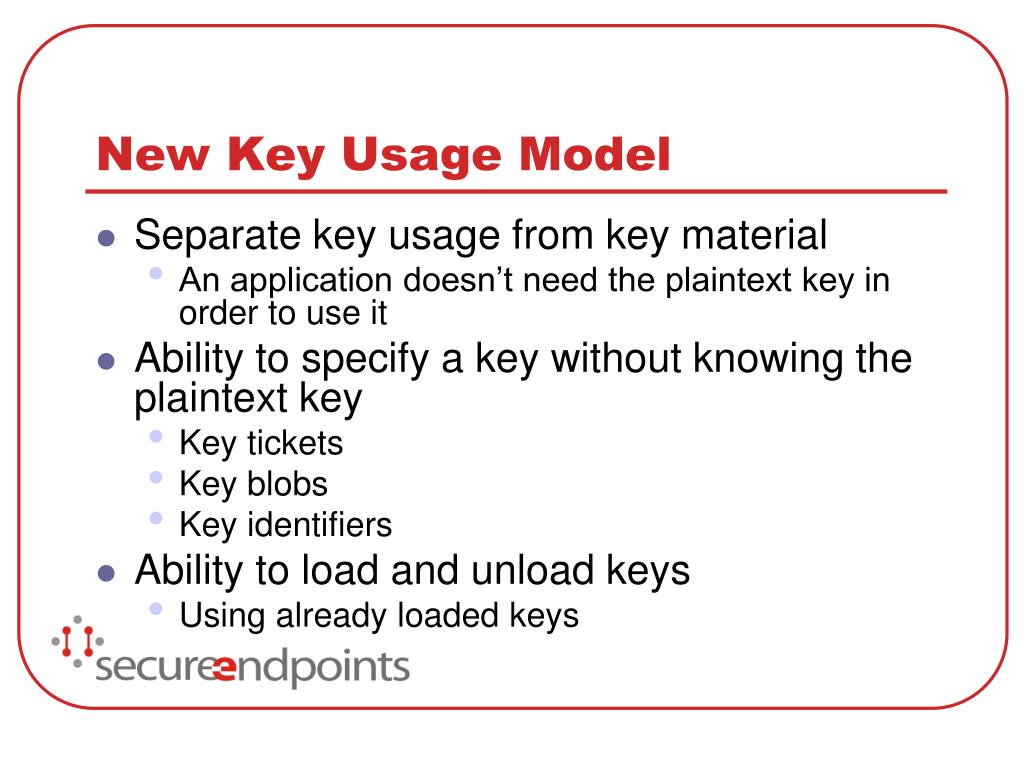 New Key Usage Model

- Separate key usage from key material
  - An application doesn’t need the plaintext key in order to use it
- Ability to specify a key without knowing the plaintext key
  - Key tickets
  - Key blobs
  - Key identifiers
- Ability to load and unload keys
  - Using already loaded keys

secureendpoints